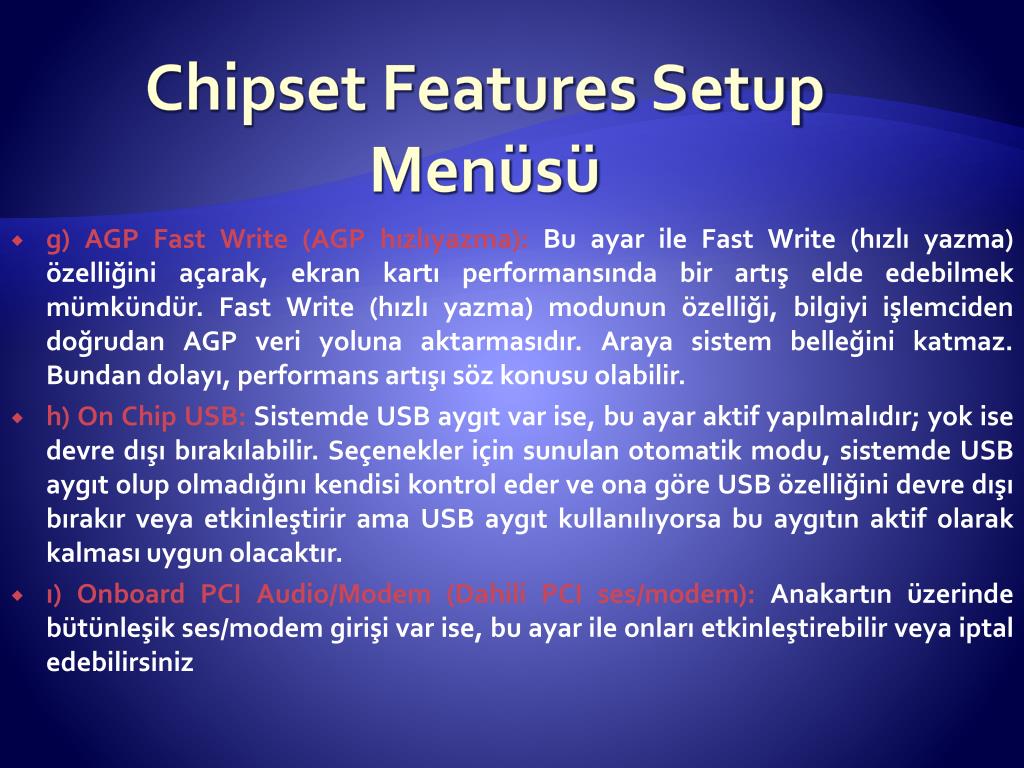 Chipset Features Setup Menüsü

g) AGP Fast Write (AGP hızlıyazma): Bu ayar ile Fast Write (hızlı yazma) özelliğini açarak, ekran kartı performansında bir artış elde edebilmek mümkündür. Fast Write (hızlı yazma) modunun özelliği, bilgiyi işlemciden doğrudan AGP veri yoluna aktarmasıdır. Araya sistem belleğini katmaz. Bundan dolayı, performans artışı söz konusu olabilir.

h) On Chip USB: Sistemde USB aygıt var ise, bu ayar aktif yapılmalıdır; yok ise devre dışı bırakılabilir. Seçenekler için sunulan otomatik modu, sistemde USB aygıt olup olmadığını kendisi kontrol eder ve ona göre USB özelliğini devre dışı bırakır veya etkinleştirir ama USB aygıt kullanılıyorsa bu aygıtın aktif olarak kalması uygun olacaktır.

ı) Onboard PCI Audio/Modem (Dahili PCI ses/modem): Anakartın üzerinde bütünleşik ses/modem girişi var ise, bu ayar ile onları etkinleştirebilir veya iptal edebilirsiniz